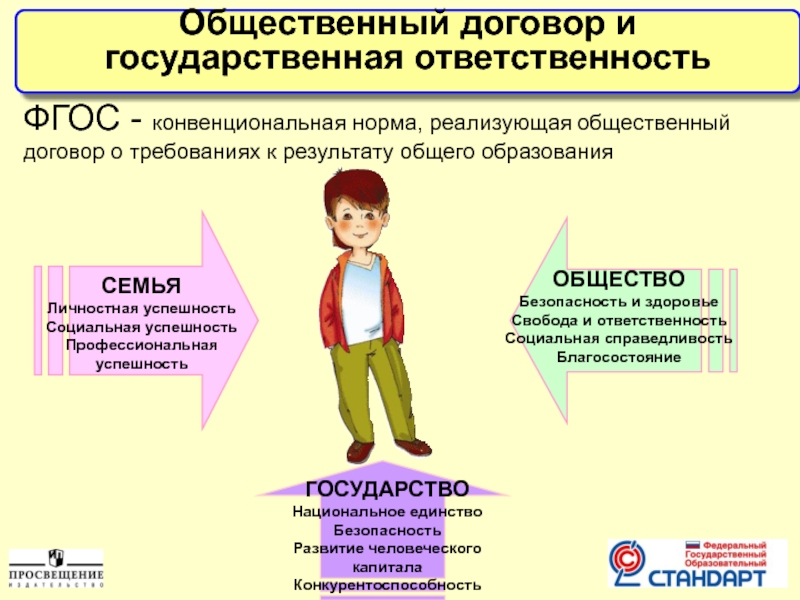 Общественный договор и государственная ответственность

ФГОС - конвенциональная норма, реализующая общественный договор о требованиях к результату общего образования

СЕМЬЯ
Личностная успешность
Социальная успешность
Профессиональная успешность

ОБЩЕСТВО
Безопасность и здоровье
Свобода и ответственность
Социальная справедливость
Благосостояние

ГОСУДАРСТВО
Национальное единство
Безопасность
Развитие человеческого капитала
Конкурентоспособность

ПРОСВЕЩЕНИЕ
ИЗДАТЕЛЬСТВО

Федеральный
Государственный
Образовательный
СТАНДАРТ